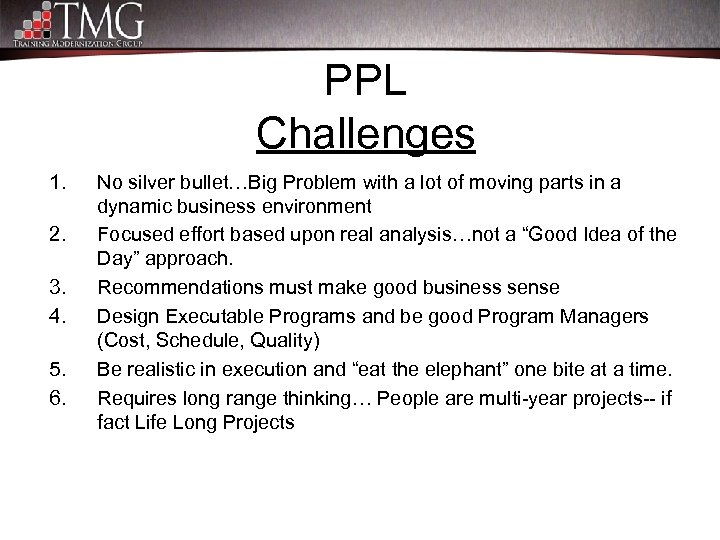 TMG
TRAINING MODERNIZATION GROUP

PPL
Challenges

1. No silver bullet…Big Problem with a lot of moving parts in a dynamic business environment
2. Focused effort based upon real analysis…not a “Good Idea of the Day” approach.
3. Recommendations must make good business sense
4. Design Executable Programs and be good Program Managers (Cost, Schedule, Quality)
5. Be realistic in execution and “eat the elephant” one bite at a time.
6. Requires long range thinking… People are multi-year projects-- if fact Life Long Projects